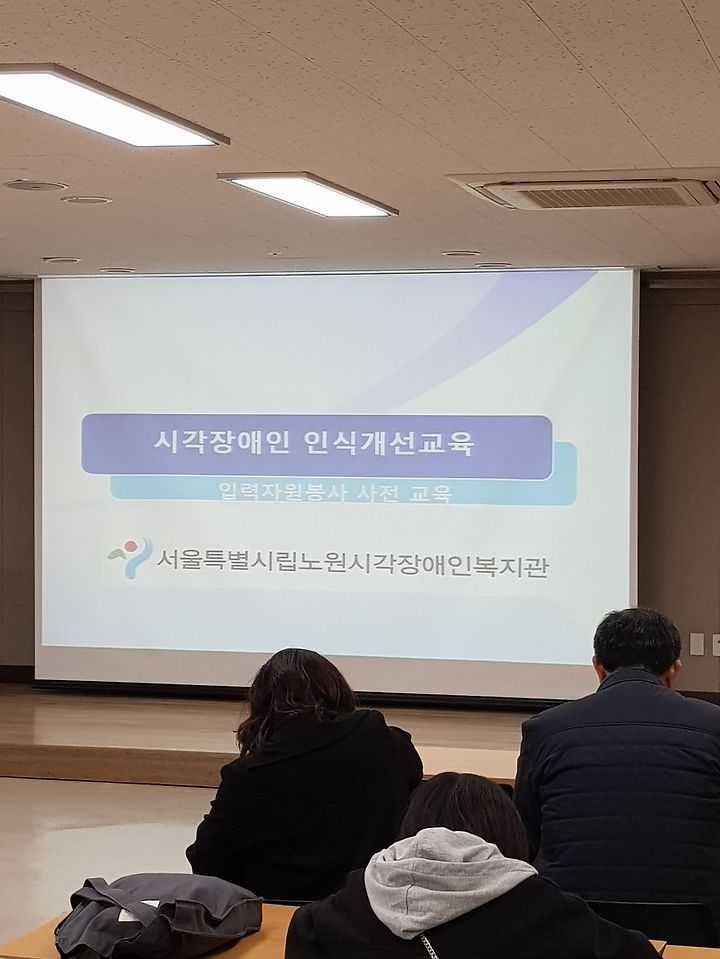 시각장애인 인식개선교육

입력자원봉사 사전 교육

서울특별시립노원시각장애인복지관